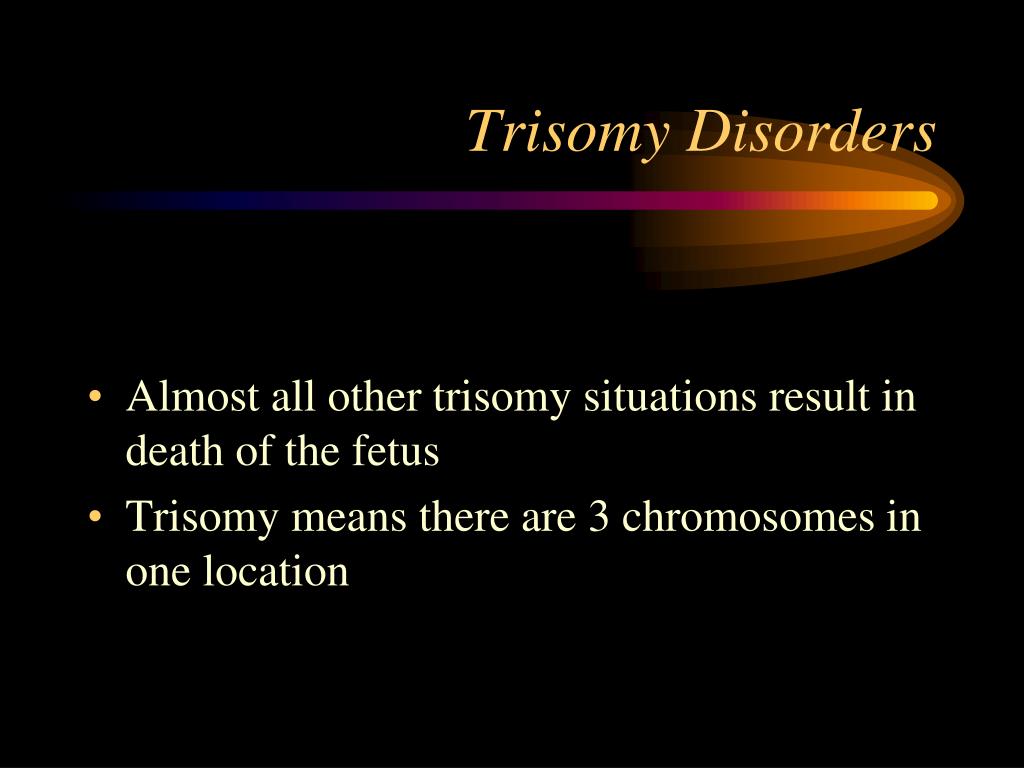 Trisomy Disorders

• Almost all other trisomy situations result in death of the fetus
• Trisomy means there are 3 chromosomes in one location